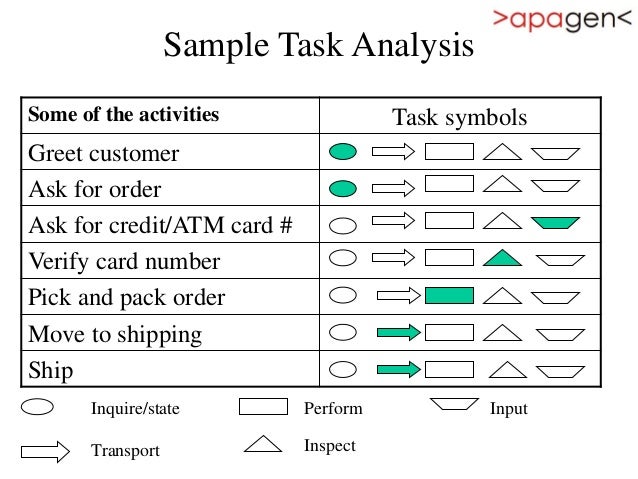 >apagen<

Sample Task Analysis

| Some of the activities | Task symbols |
|---|---|
| Greet customer | |
| Ask for order | |
| Ask for credit/ATM card # | |
| Verify card number | |
| Pick and pack order | |
| Move to shipping | |
| Ship | |

Inquire/state
Perform
Input
Transport
Inspect